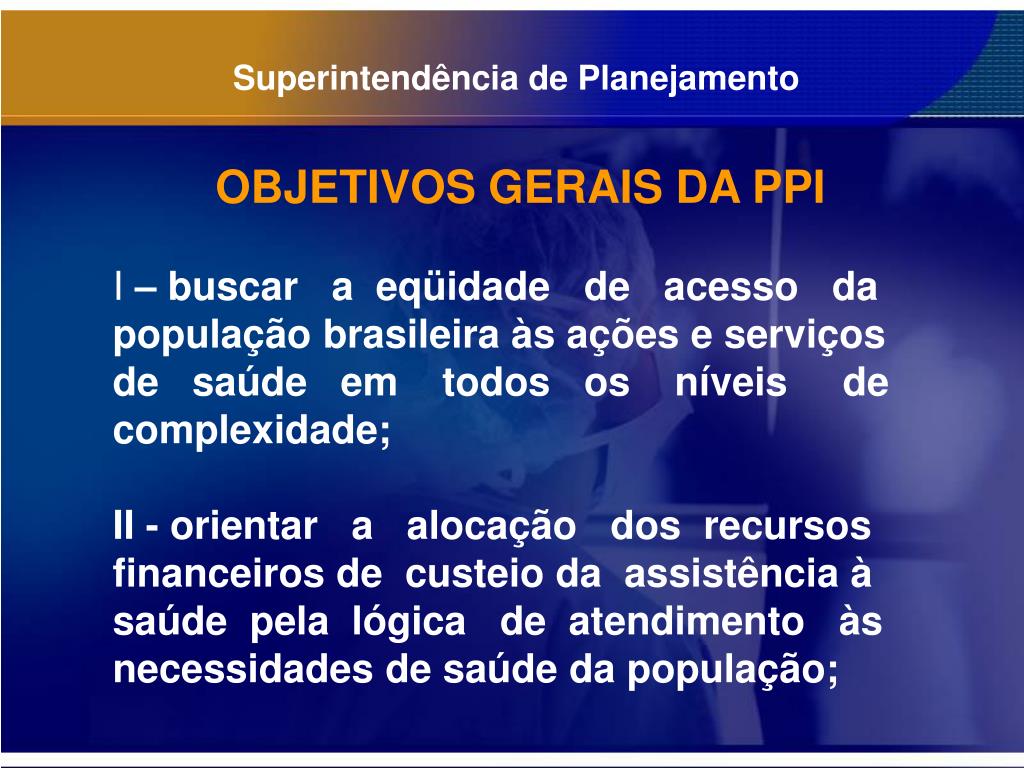 Superintendência de Planejamento

OBJETIVOS GERAIS DA PPI

I – buscar a eqüidade de acesso da população brasileira às ações e serviços de saúde em todos os níveis de complexidade;

II - orientar a alocação dos recursos financeiros de custeio da assistência à saúde pela lógica de atendimento às necessidades de saúde da população;